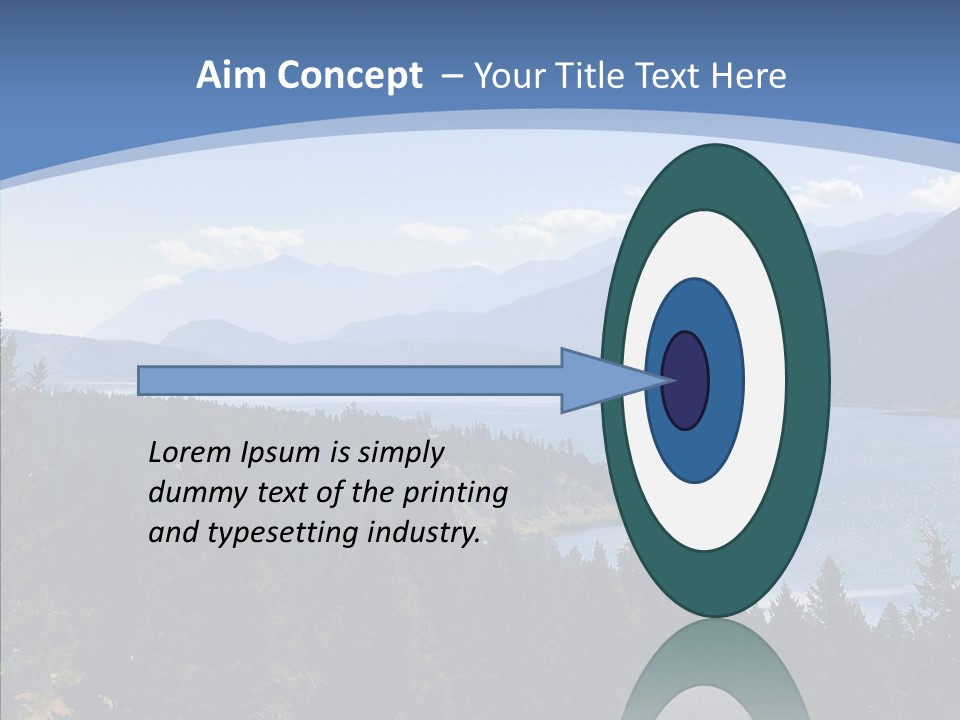 Aim Concept – Your Title Text Here

Lorem Ipsum is simply dummy text of the printing and typesetting industry.